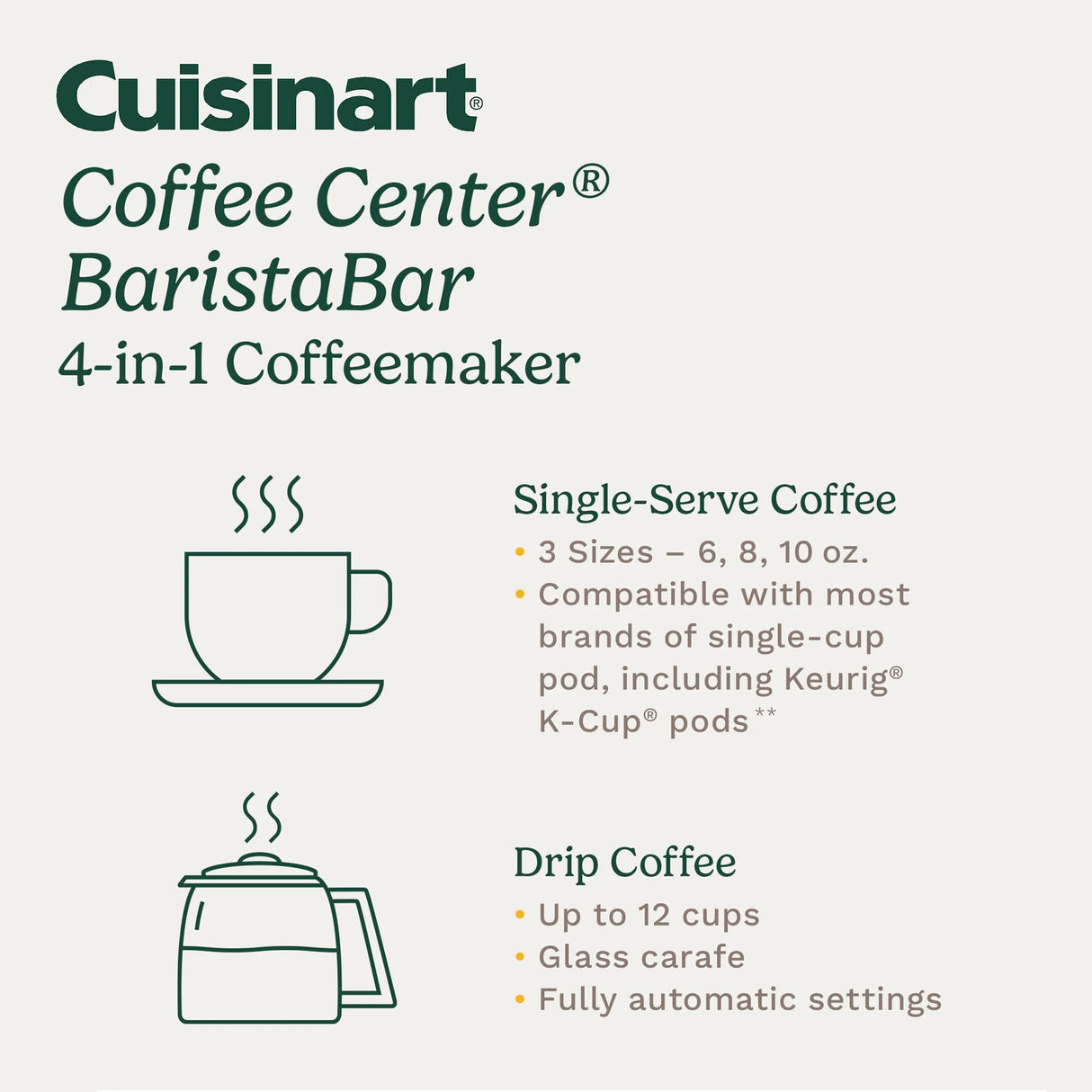 Cuisinart®
Coffee Center®
BaristaBar
4-in-1 Coffeemaker

Single-Serve Coffee
• 3 Sizes – 6, 8, 10 oz.
• Compatible with most brands of single-cup pod, including Keurig® K-Cup® pods**

Drip Coffee
• Up to 12 cups
• Glass carafe
• Fully automatic settings